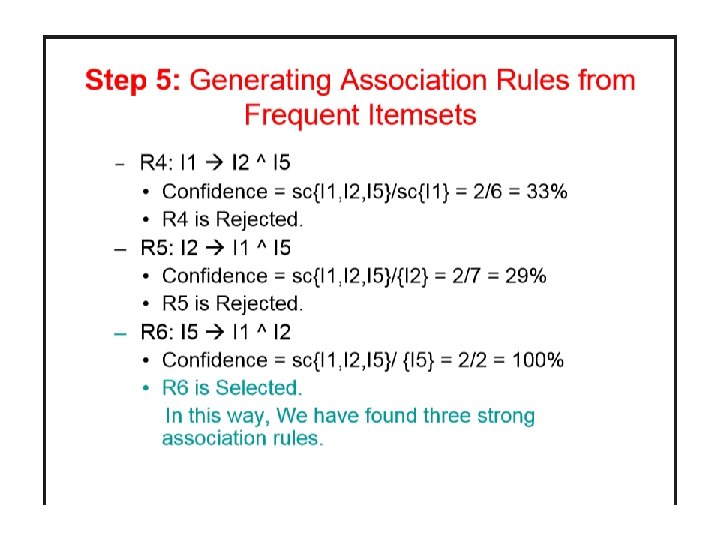 Step 5: Generating Association Rules from Frequent Itemsets

– R4: I1 → I2 ^ I5
• Confidence = sc{I1,I2,I5}/sc{I1} = 2/6 = 33%
• R4 is Rejected.

– R5: I2 → I1 ^ I5
• Confidence = sc{I1,I2,I5}/{I2} = 2/7 = 29%
• R5 is Rejected.

– R6: I5 → I1 ^ I2
• Confidence = sc{I1,I2,I5}/ {I5} = 2/2 = 100%
• R6 is Selected.

In this way, We have found three strong association rules.